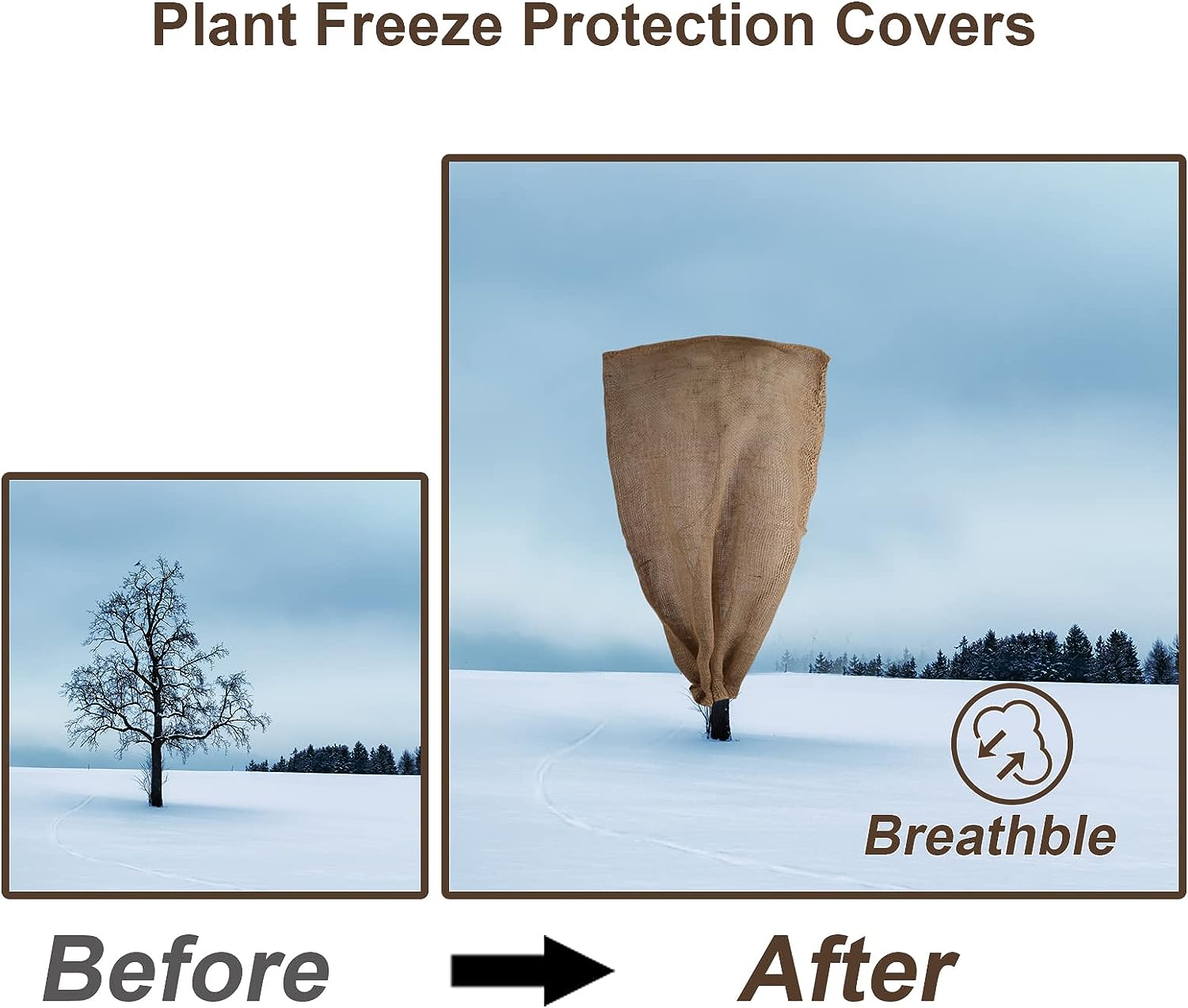 Plant Freeze Protection Covers

Breathble

Before

After